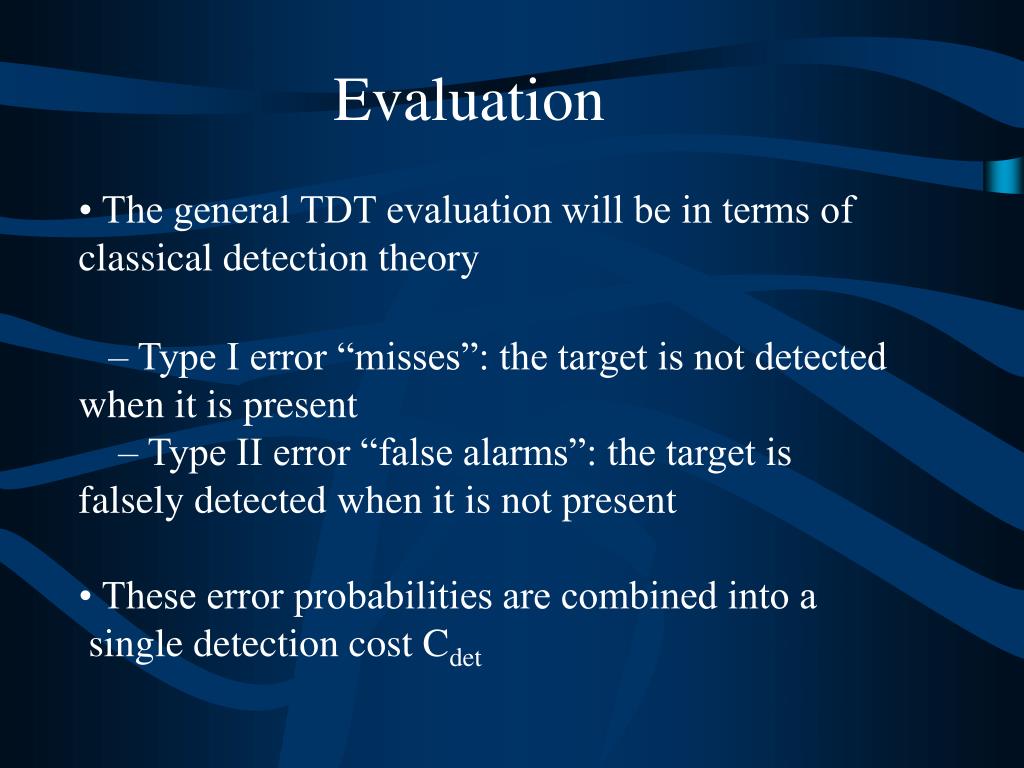 Evaluation

• The general TDT evaluation will be in terms of classical detection theory

– Type I error “misses”: the target is not detected when it is present
– Type II error “false alarms”: the target is falsely detected when it is not present

• These error probabilities are combined into a single detection cost $C_{det}$